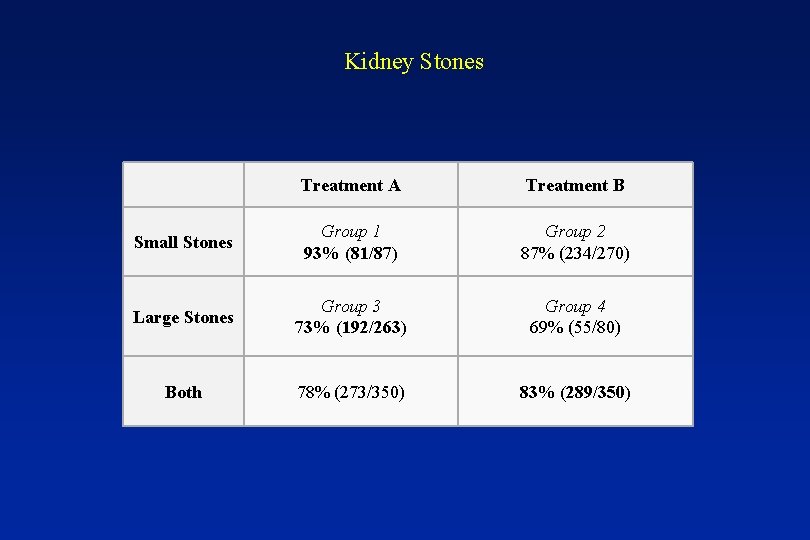 Kidney Stones

|  | Treatment A | Treatment B |
|---|---|---|
| Small Stones | Group 1 93% (81/87) | Group 2 87% (234/270) |
| Large Stones | Group 3 73% (192/263) | Group 4 69% (55/80) |
| Both | 78% (273/350) | 83% (289/350) |